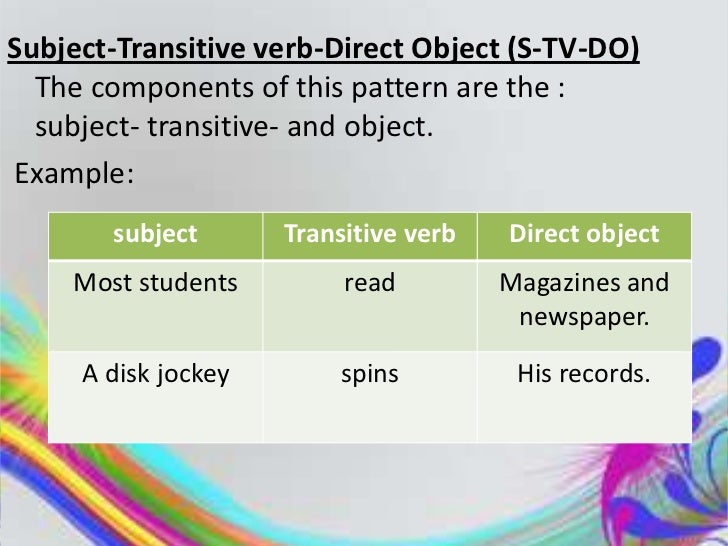 Subject-Transitive verb-Direct Object (S-TV-DO)
The components of this pattern are the : subject- transitive- and object.

Example:

| subject | Transitive verb | Direct object |
|---|---|---|
| Most students | read | Magazines and newspaper. |
| A disk jockey | spins | His records. |